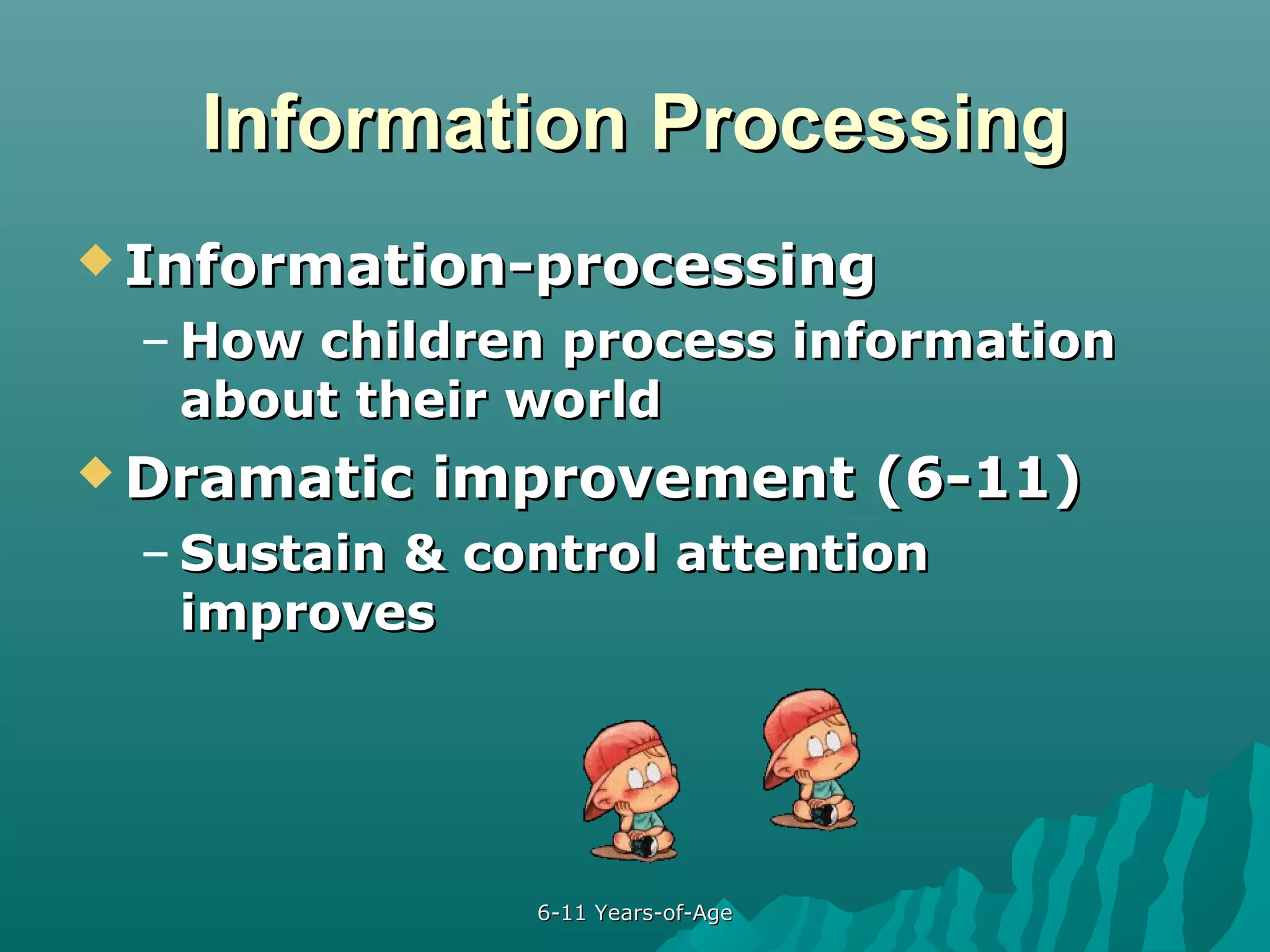 Information Processing

◆ Information-processing

– How children process information about their world

◆ Dramatic improvement (6-11)

– Sustain & control attention improves

6-11 Years-of-Age